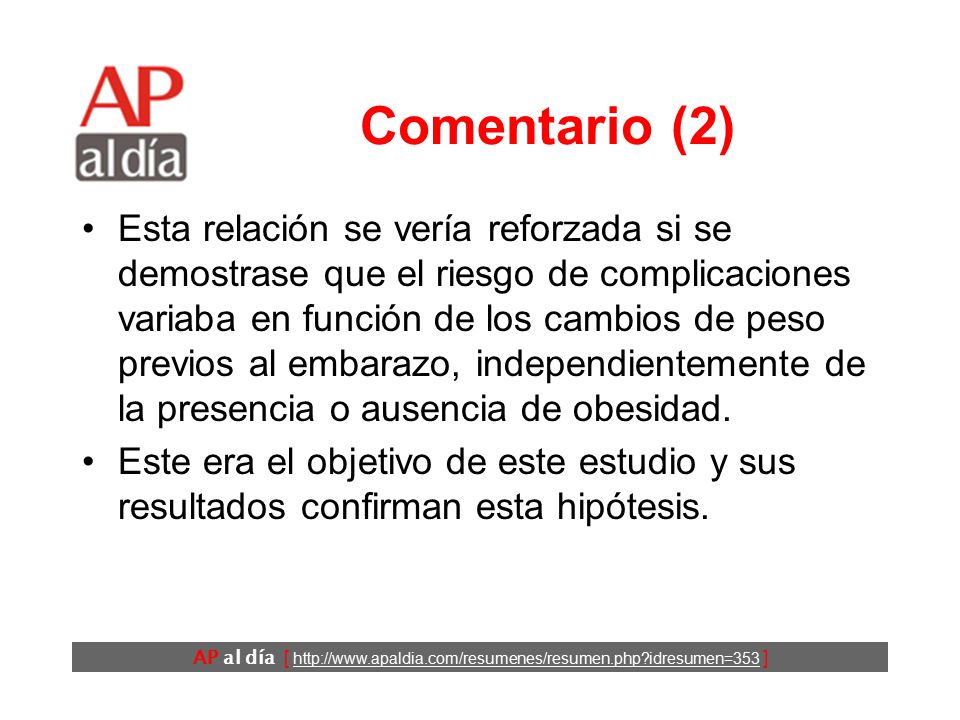 AP al día

Comentario (2)

• Esta relación se vería reforzada si se demostrase que el riesgo de complicaciones variaba en función de los cambios de peso previos al embarazo, independientemente de la presencia o ausencia de obesidad.

• Este era el objetivo de este estudio y sus resultados confirman esta hipótesis.

AP al día [ http://www.apaldia.com/resumenes/resumen.php?idresumen=353 ]